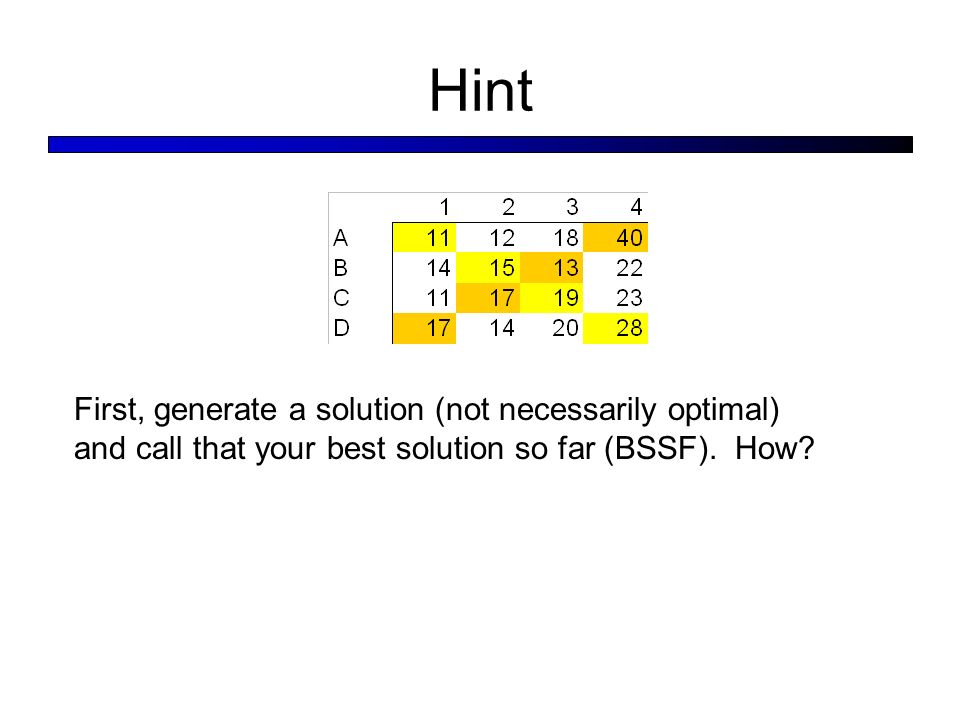 Hint

|  | 1 | 2 | 3 | 4 |
|---|---|---|---|---|
| A | 11 | 12 | 18 | 40 |
| B | 14 | 15 | 13 | 22 |
| C | 11 | 17 | 19 | 23 |
| D | 17 | 14 | 20 | 28 |

First, generate a solution (not necessarily optimal) and call that your best solution so far (BSSF). How?